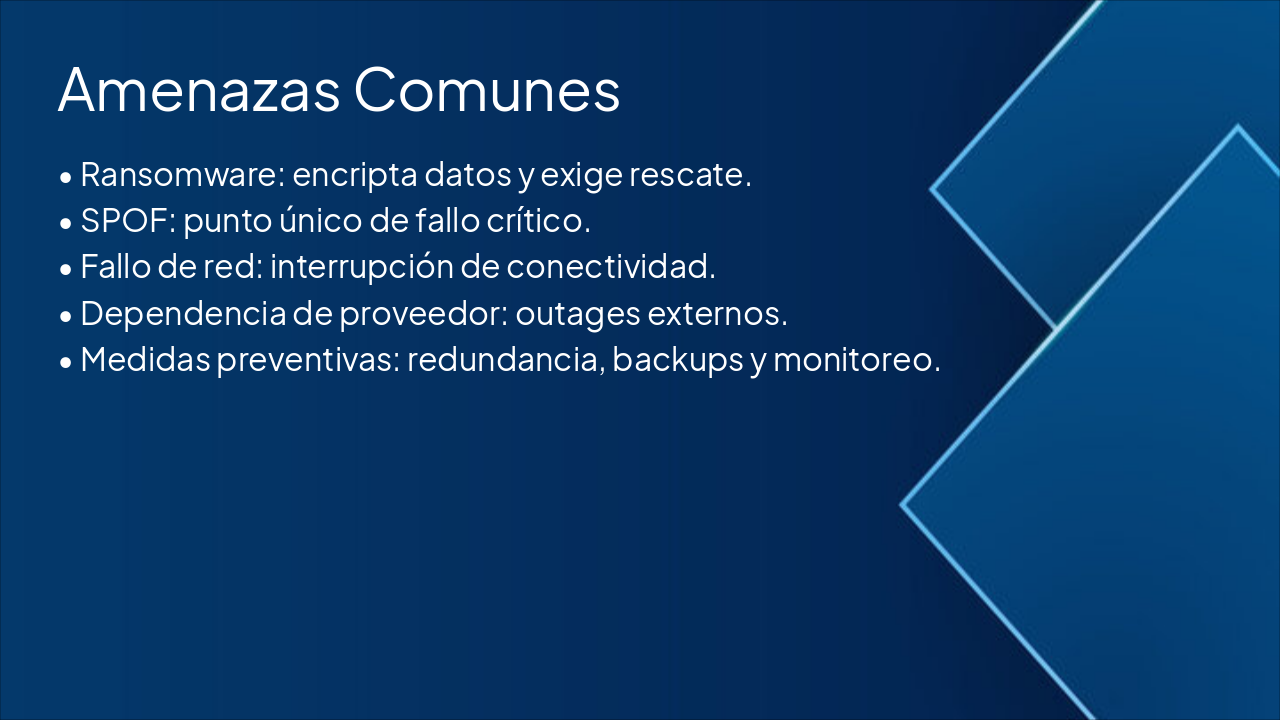 Amenazas Comunes

• Ransomware: encripta datos y exige rescate.
• SPOF: punto único de fallo crítico.
• Fallo de red: interrupción de conectividad.
• Dependencia de proveedor: outages externos.
• Medidas preventivas: redundancia, backups y monitoreo.